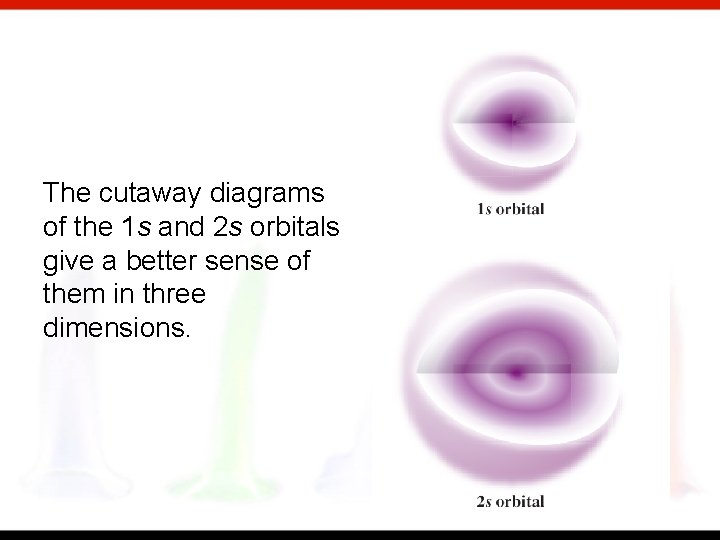 The cutaway diagrams of the 1s and 2s orbitals give a better sense of them in three dimensions.

1s orbital

2s orbital